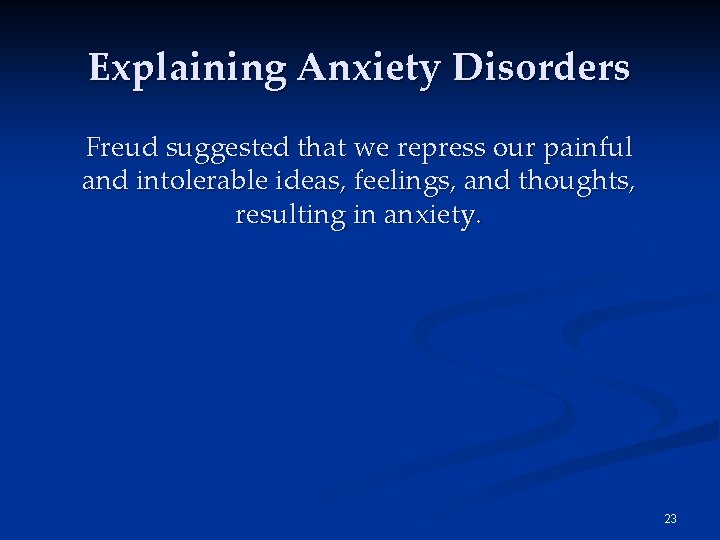 Explaining Anxiety Disorders

Freud suggested that we repress our painful and intolerable ideas, feelings, and thoughts, resulting in anxiety.

23